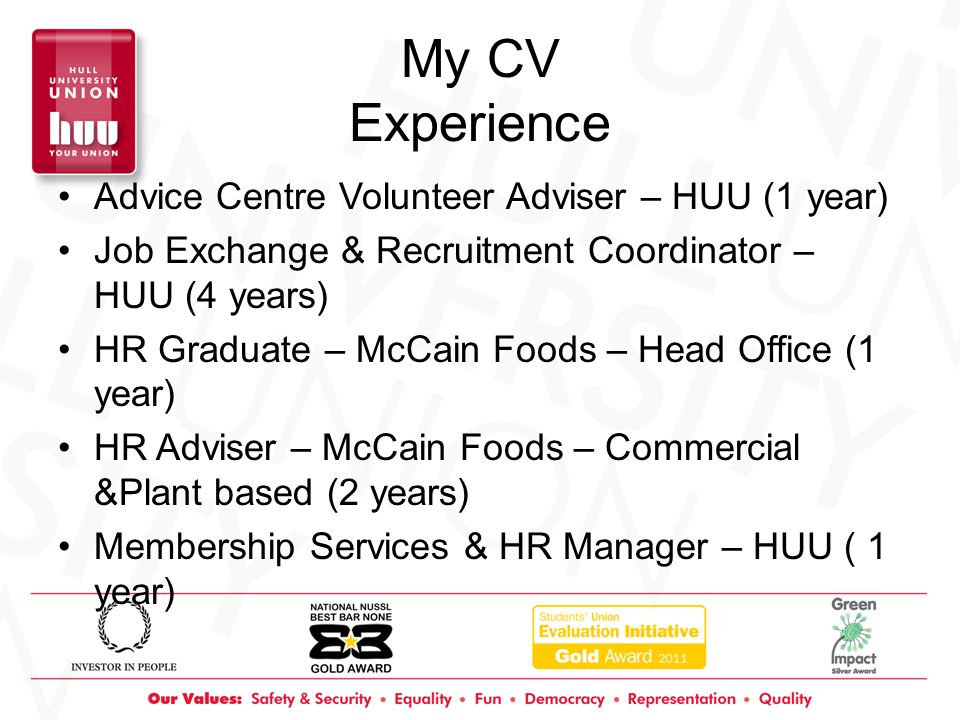 HULL UNIVERSITY UNION
huu
YOUR UNION

My CV
Experience

• Advice Centre Volunteer Adviser – HUU (1 year)
• Job Exchange & Recruitment Coordinator – HUU (4 years)
• HR Graduate – McCain Foods – Head Office (1 year)
• HR Adviser – McCain Foods – Commercial &Plant based (2 years)
• Membership Services & HR Manager – HUU ( 1 year)

INVESTOR IN PEOPLE

NATIONAL NUSSL BEST BAR NONE
GOLD AWARD

Students' Union Evaluation Initiative
Gold Award 2011

Green Impact
Silver Award

Our Values: Safety & Security • Equality • Fun • Democracy • Representation • Quality